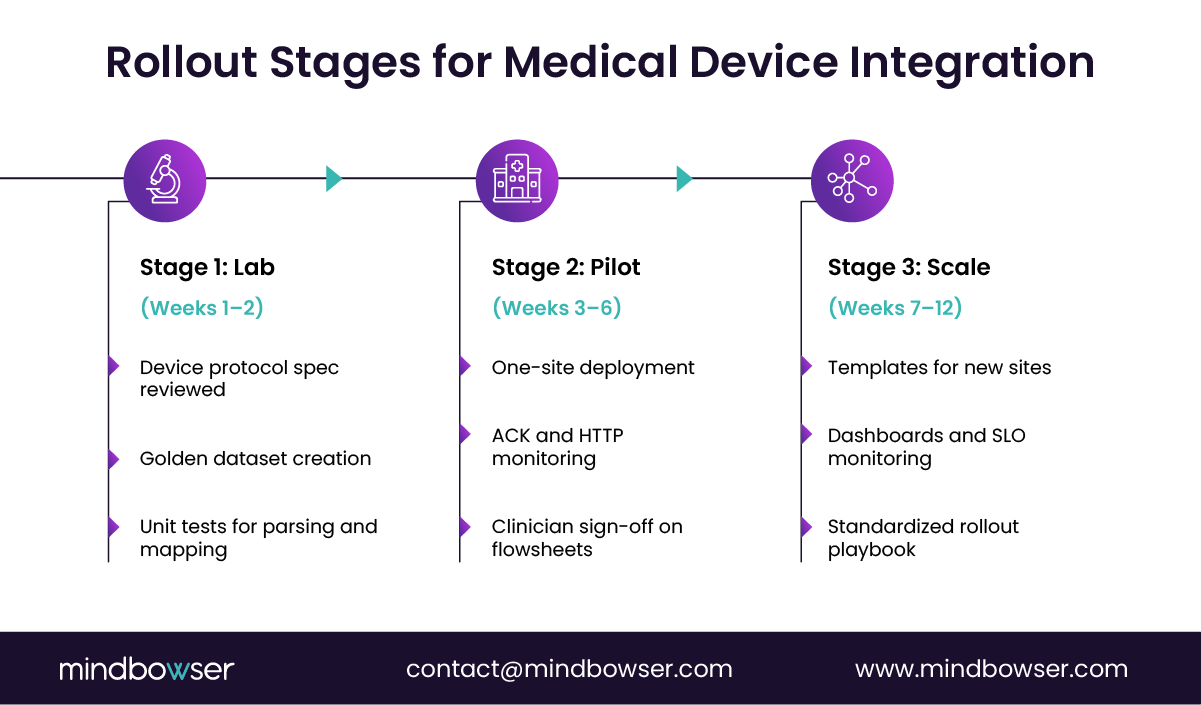 Rollout Stages for Medical Device Integration

Stage 1: Lab

(Weeks 1–2)

Device protocol spec reviewed

Golden dataset creation

Unit tests for parsing and mapping

Stage 2: Pilot

(Weeks 3–6)

One-site deployment

ACK and HTTP monitoring

Clinician sign-off on flowsheets

Stage 3: Scale

(Weeks 7–12)

Templates for new sites

Dashboards and SLO monitoring

Standardized rollout playbook

mindbowser

contact@mindbowser.com

www.mindbowser.com